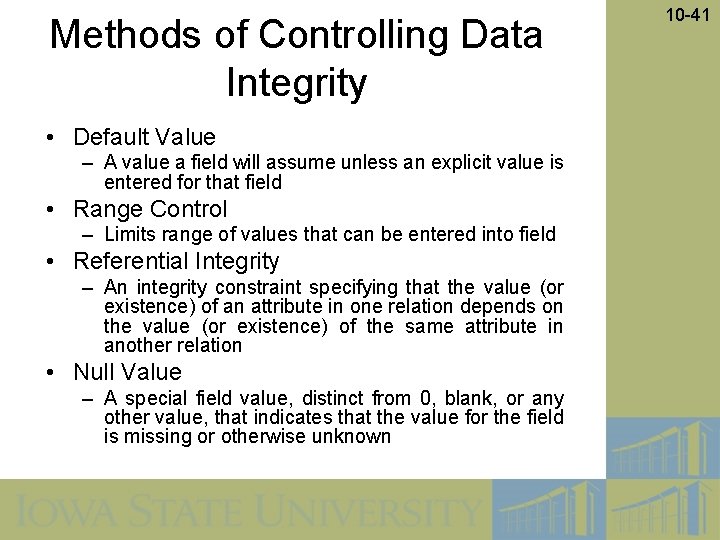 10-41

Methods of Controlling Data Integrity

• Default Value
– A value a field will assume unless an explicit value is entered for that field
• Range Control
– Limits range of values that can be entered into field
• Referential Integrity
– An integrity constraint specifying that the value (or existence) of an attribute in one relation depends on the value (or existence) of the same attribute in another relation
• Null Value
– A special field value, distinct from 0, blank, or any other value, that indicates that the value for the field is missing or otherwise unknown

IOWA STATE UNIVERSITY